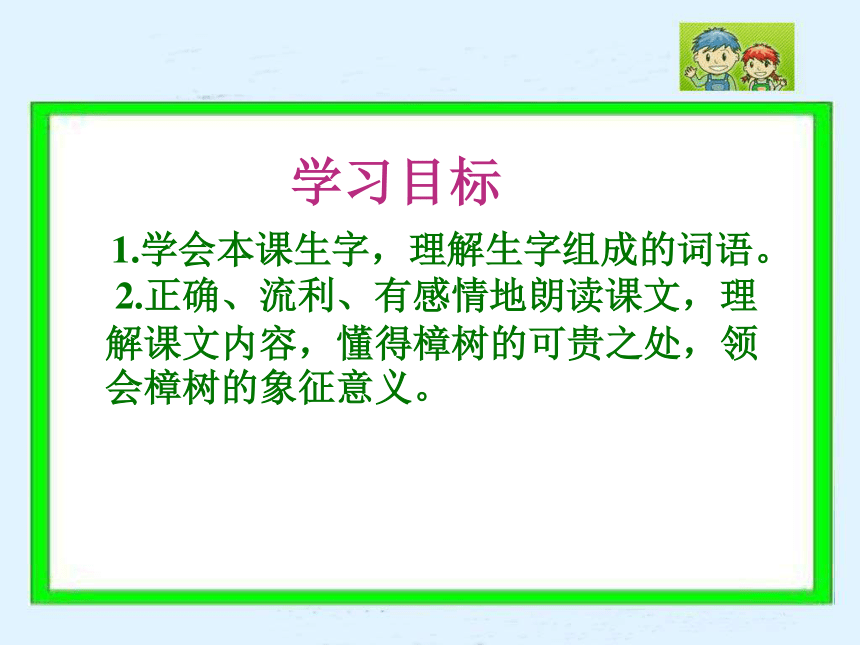 学习目标

1.学会本课生字，理解生字组成的词语。

2.正确、流利、有感情地朗读课文，理解课文内容，懂得樟树的可贵之处，领会樟树的象征意义。